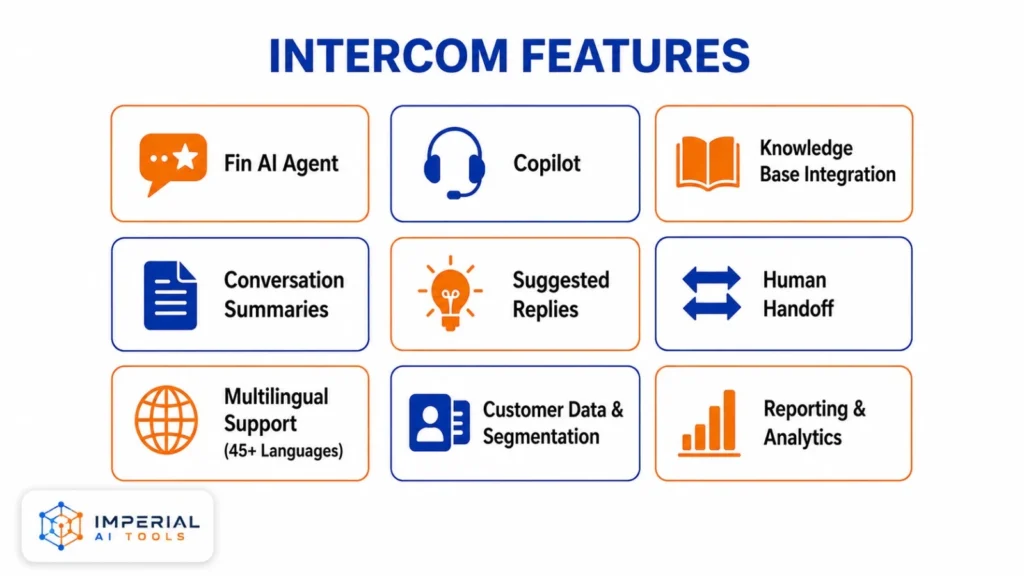 INTERCOM FEATURES

Fin AI Agent

Copilot

Knowledge Base Integration

Conversation Summaries

Suggested Replies

Human Handoff

Multilingual Support (45+ Languages)

Customer Data & Segmentation

Reporting & Analytics

IMPERIAL AI TOOLS